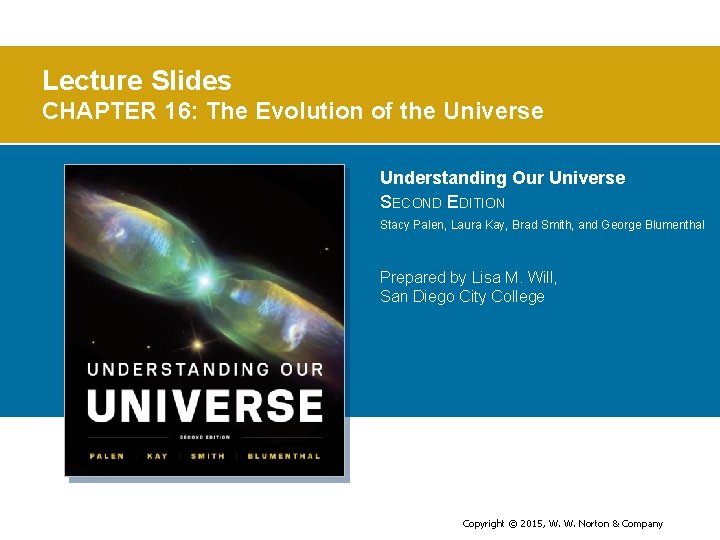 Lecture Slides
CHAPTER 16: The Evolution of the Universe

UNDERSTANDING OUR
UNIVERSE
SECOND EDITION
PALEN | KAY | SMITH | BLUMENTHAL

Understanding Our Universe
SECOND EDITION
Stacy Palen, Laura Kay, Brad Smith, and George Blumenthal

Prepared by Lisa M. Will,
San Diego City College

Copyright © 2015, W. W. Norton & Company